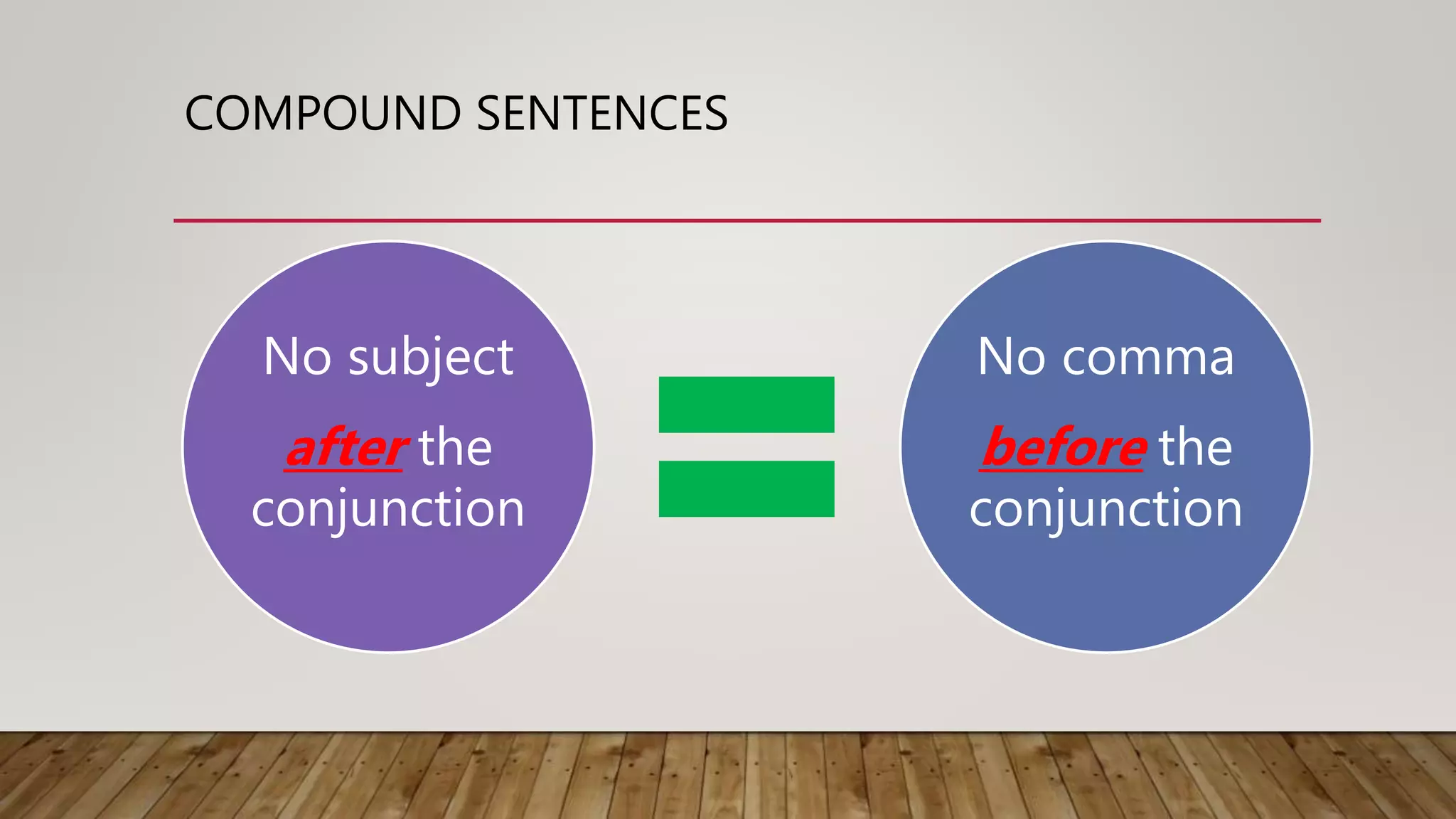 COMPOUND SENTENCES

No subject

after the conjunction

No comma

before the conjunction